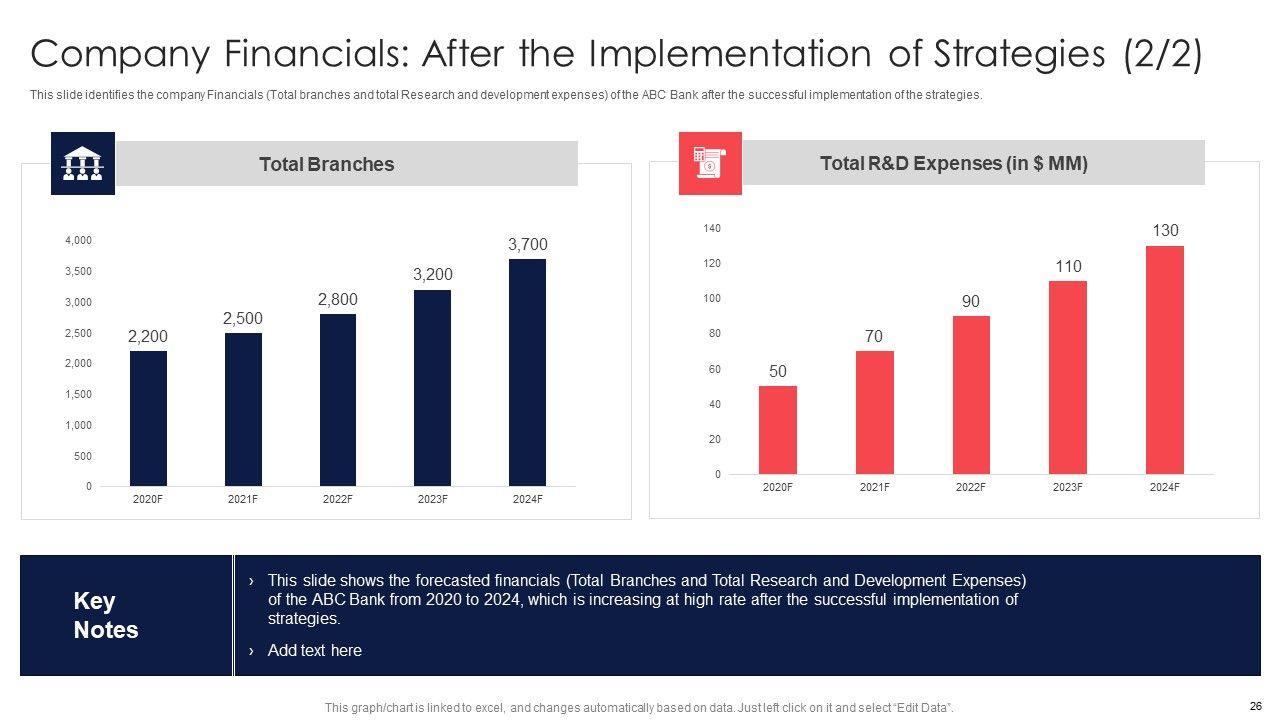 Company Financials: After the Implementation of Strategies (2/2)

This slide identifies the company Financials (Total branches and total Research and development expenses) of the ABC Bank after the successful implementation of the strategies.

Total Branches

4,000
3,500
3,000
2,500
2,000
1,500
1,000
500
0

2,200
2,500
2,800
3,200
3,700

2020F
2021F
2022F
2023F
2024F

Total R&D Expenses (in $ MM)

140
120
100
80
60
40
20
0

50
70
90
110
130

2020F
2021F
2022F
2023F
2024F

Key Notes

› This slide shows the forecasted financials (Total Branches and Total Research and Development Expenses) of the ABC Bank from 2020 to 2024, which is increasing at high rate after the successful implementation of strategies.

› Add text here

This graph/chart is linked to excel, and changes automatically based on data. Just left click on it and select "Edit Data".

26